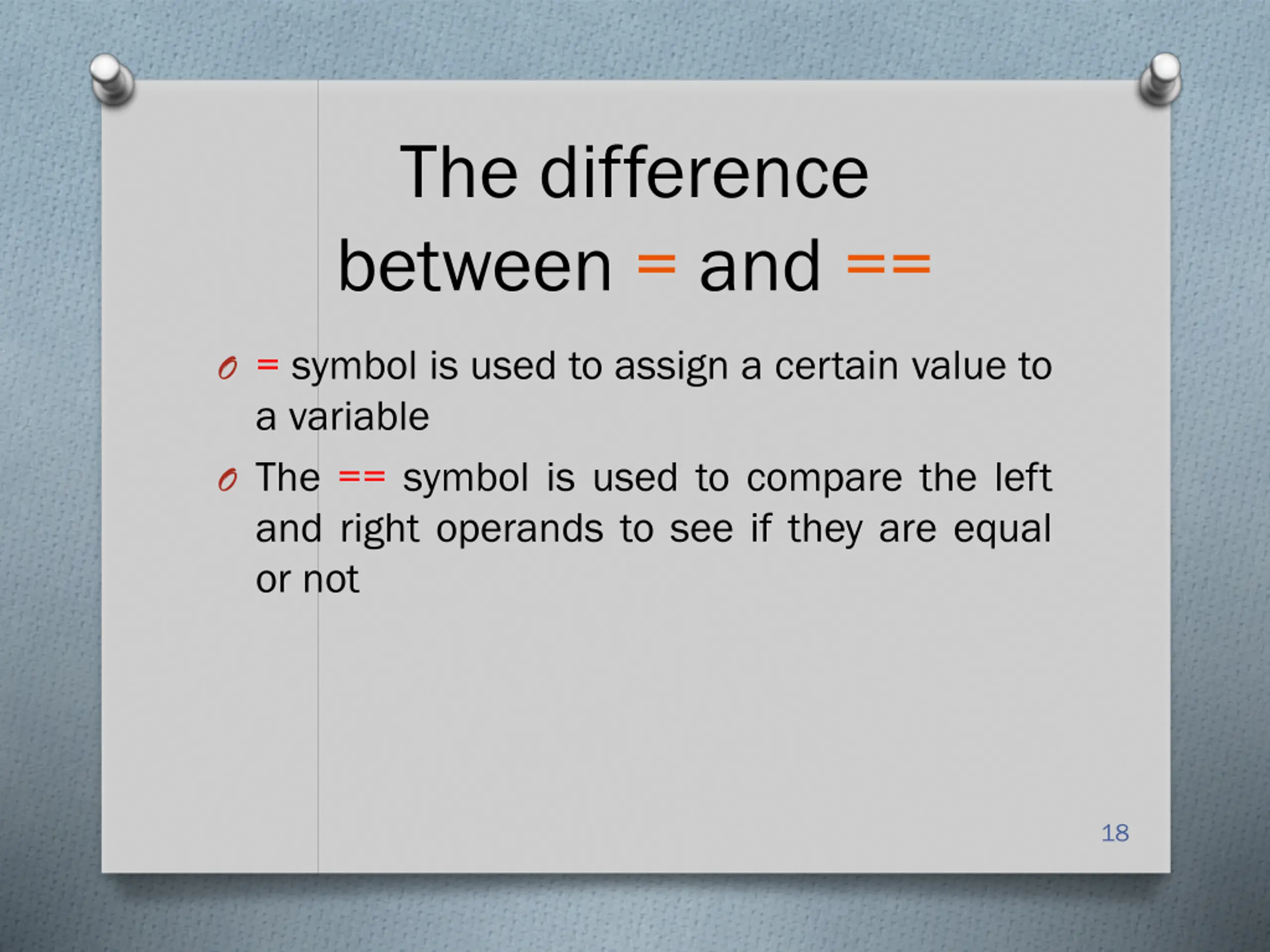 The difference between = and ==

= symbol is used to assign a certain value to a variable

The == symbol is used to compare the left and right operands to see if they are equal or not

18